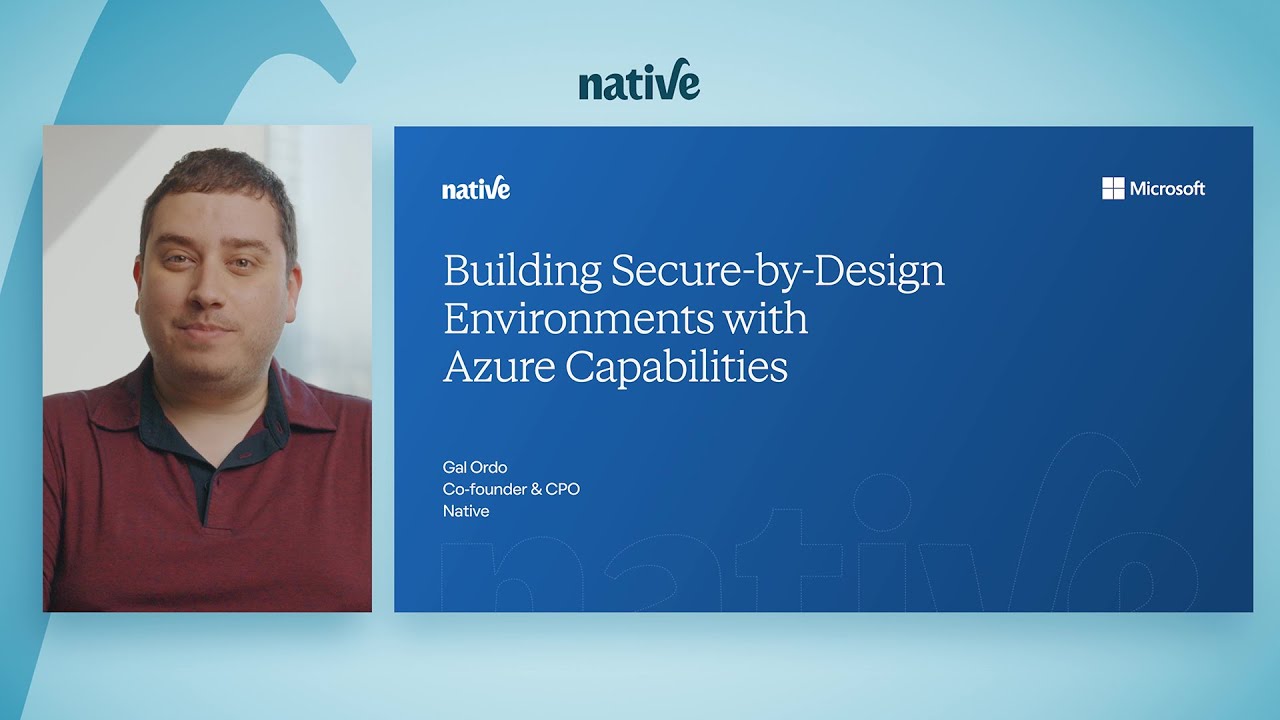 native

native

Microsoft

Building Secure-by-Design Environments with Azure Capabilities

Gal Ordo
Co-founder & CPO
Native

native